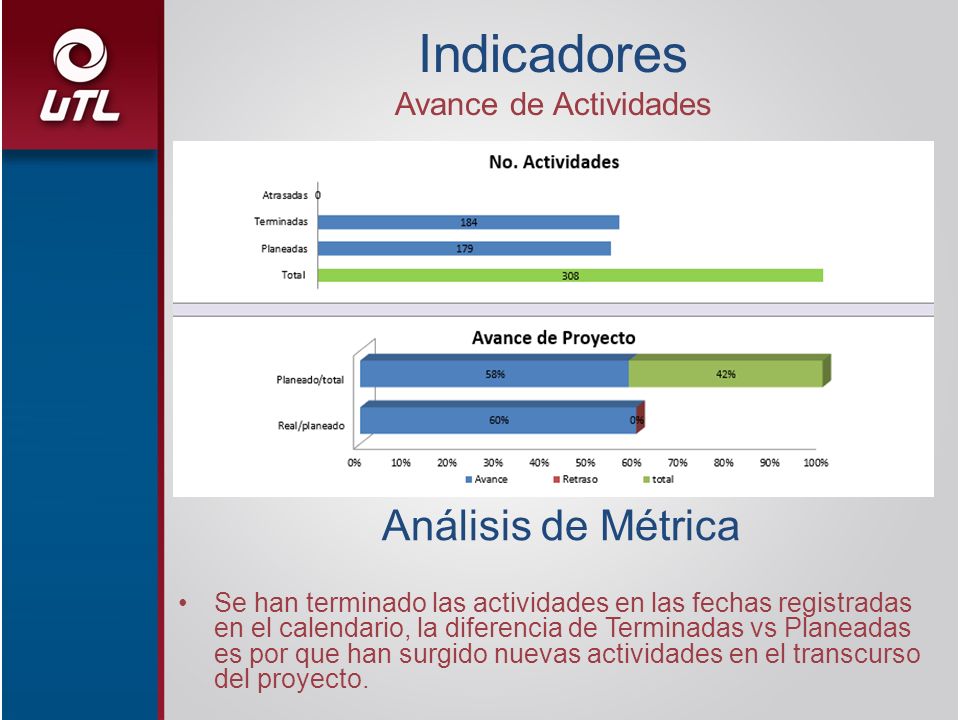 UTL

Indicadores
Avance de Actividades

No. Actividades

Atrasadas 0
Terminadas 184
Planeadas 179
Total 308

Avance de Proyecto

Planeado/total 58% 42%
Real/planeado 60% 0%

0% 10% 20% 30% 40% 50% 60% 70% 80% 90% 100%

Avance Retraso total

Análisis de Métrica

• Se han terminado las actividades en las fechas registradas en el calendario, la diferencia de Terminadas vs Planeadas es por que han surgido nuevas actividades en el transcurso del proyecto.